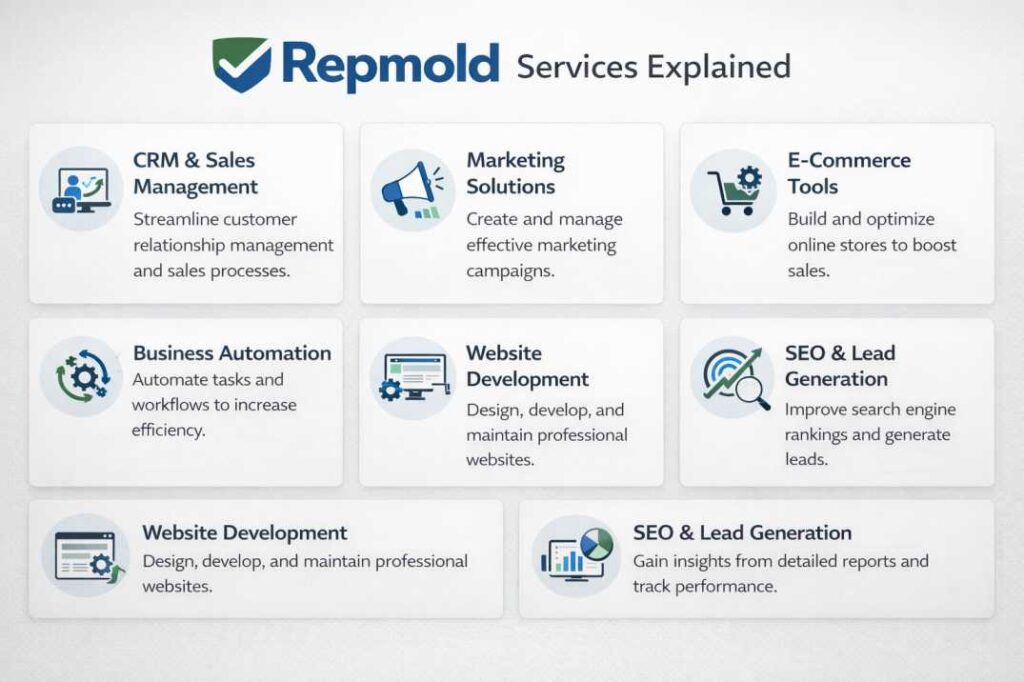 Repmold Services Explained

CRM & Sales Management
Streamline customer relationship management and sales processes.

Marketing Solutions
Create and manage effective marketing campaigns.

E-Commerce Tools
Build and optimize online stores to boost sales.

Business Automation
Automate tasks and workflows to increase efficiency.

Website Development
Design, develop, and maintain professional websites.

SEO & Lead Generation
Improve search engine rankings and generate leads.

Website Development
Design, develop, and maintain professional websites.

SEO & Lead Generation
Gain insights from detailed reports and track performance.